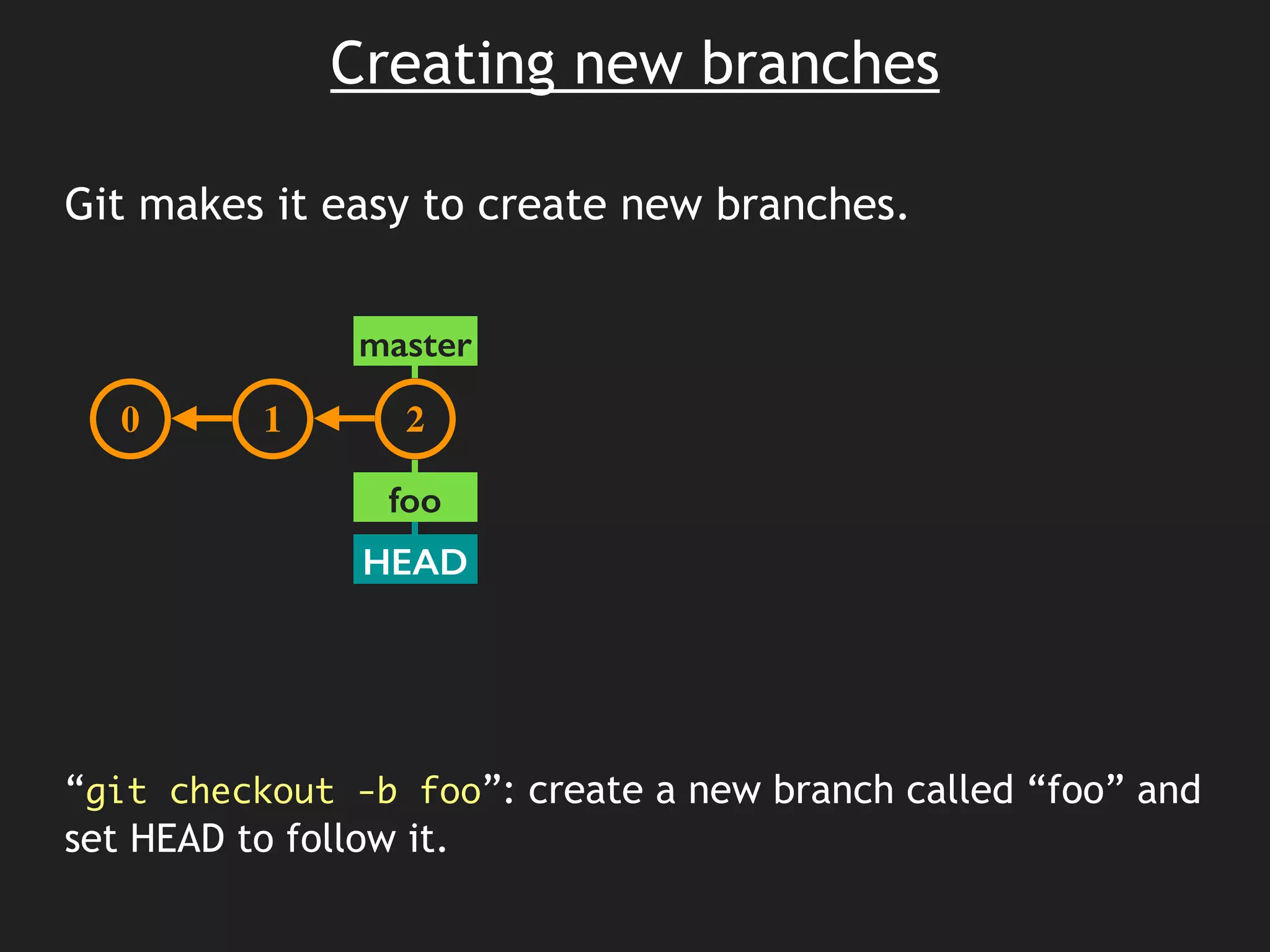 Creating new branches

Git makes it easy to create new branches.

master

0

1

2

foo

HEAD

“git checkout -b foo”: create a new branch called “foo” and set HEAD to follow it.